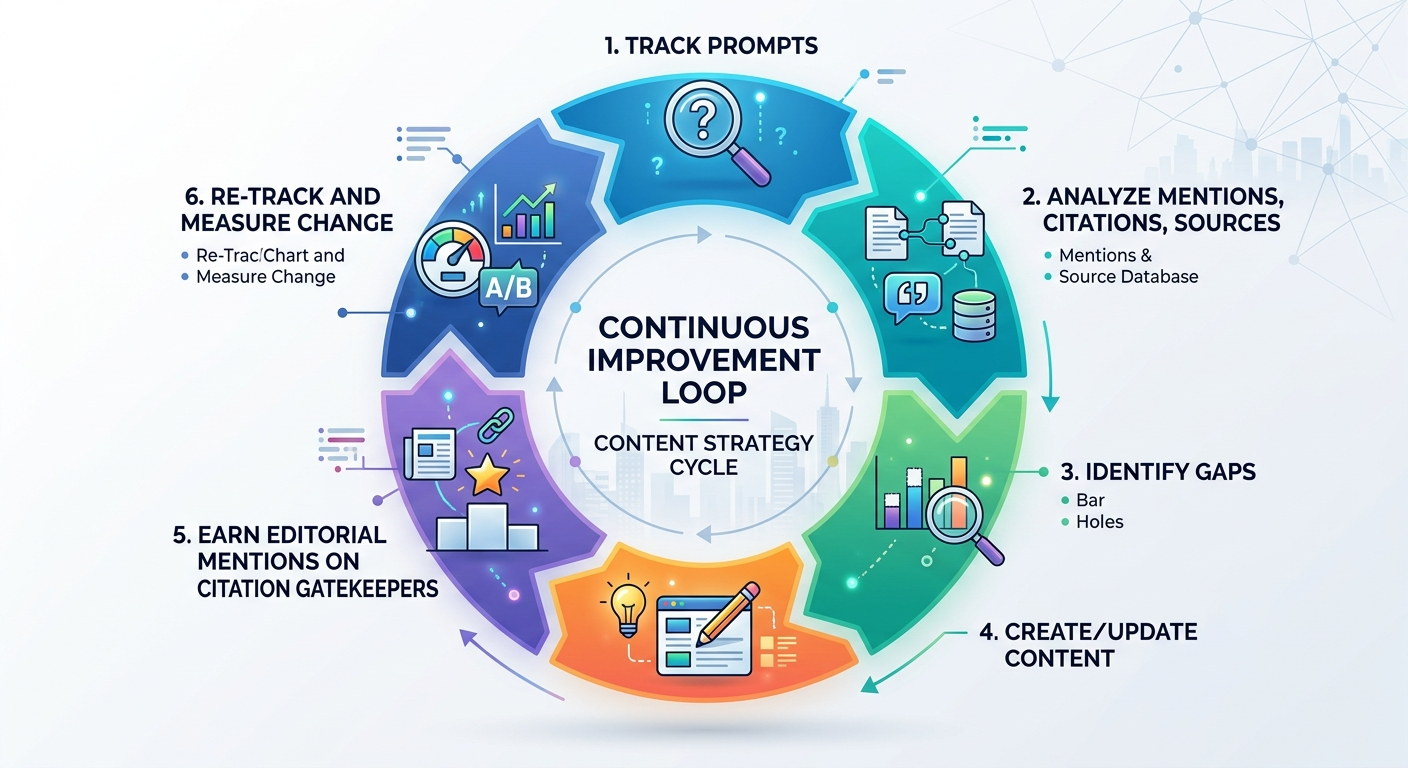 1. TRACK PROMPTS

2. ANALYZE MENTIONS, CITATIONS, SOURCES
- Mentions &
- Source Database

3. IDENTIFY GAPS
- Bar
- Holes

4. CREATE/UPDATE CONTENT

5. EARN EDITORIAL MENTIONS ON CITATION GATEKEEPERS

6. RE-TRACK AND MEASURE CHANGE
- Re-Trac/Chart and
- Measure Change

A/B

CONTINUOUS IMPROVEMENT LOOP

CONTENT STRATEGY CYCLE